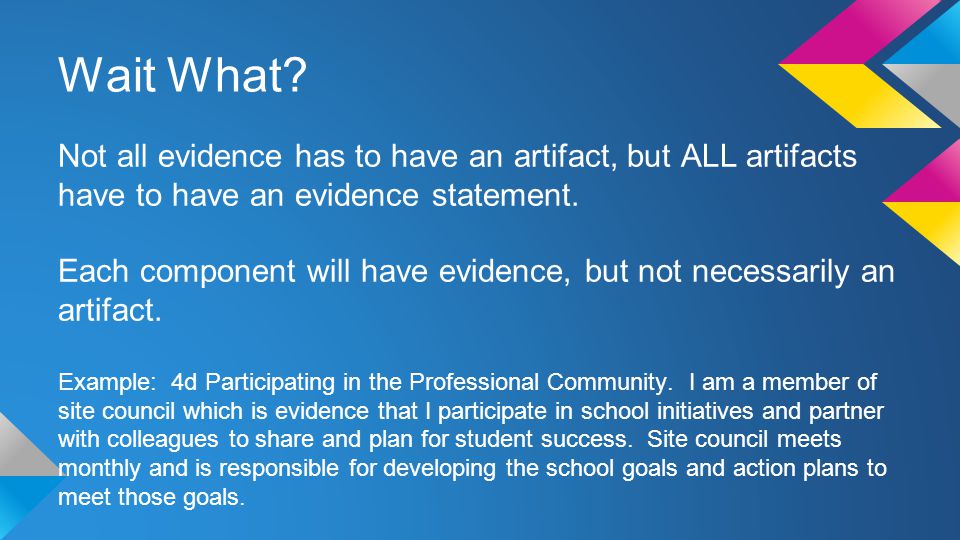 Wait What?

Not all evidence has to have an artifact, but ALL artifacts have to have an evidence statement.

Each component will have evidence, but not necessarily an artifact.

Example: 4d Participating in the Professional Community. I am a member of site council which is evidence that I participate in school initiatives and partner with colleagues to share and plan for student success. Site council meets monthly and is responsible for developing the school goals and action plans to meet those goals.